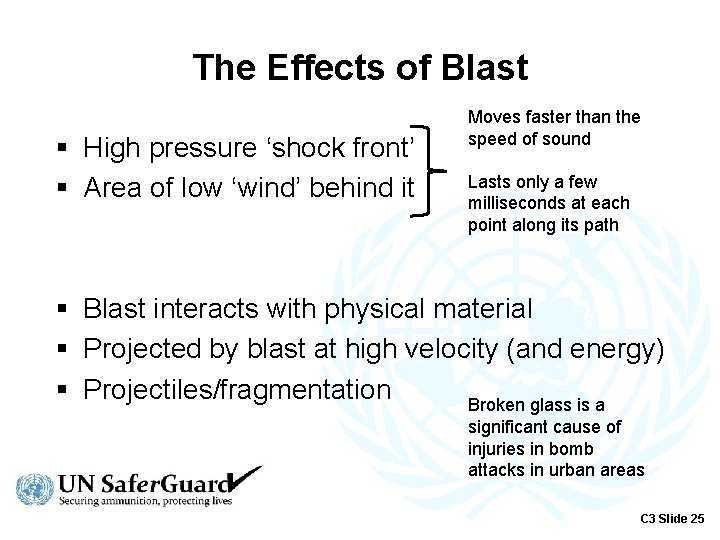 The Effects of Blast

▪ High pressure ‘shock front’
▪ Area of low ‘wind’ behind it

Moves faster than the speed of sound

Lasts only a few milliseconds at each point along its path

▪ Blast interacts with physical material
▪ Projected by blast at high velocity (and energy)
▪ Projectiles/fragmentation

Broken glass is a significant cause of injuries in bomb attacks in urban areas

UN SaferGuard
Securing ammunition, protecting lives

C3 Slide 25